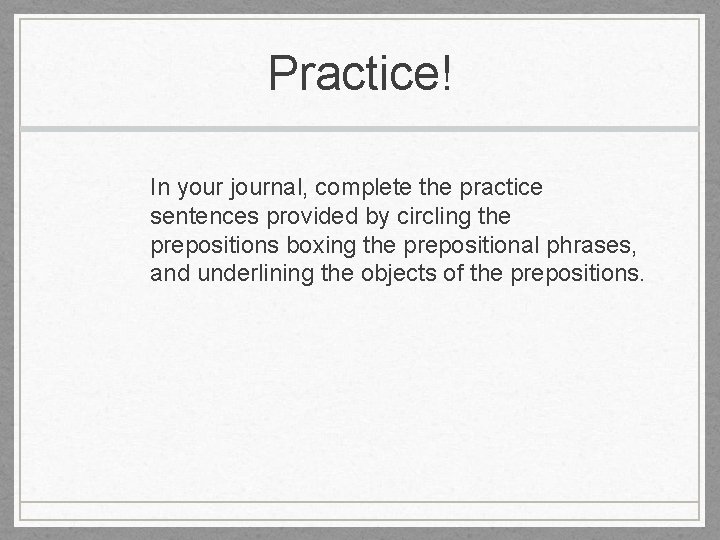 Practice!

In your journal, complete the practice sentences provided by circling the prepositions boxing the prepositional phrases, and underlining the objects of the prepositions.